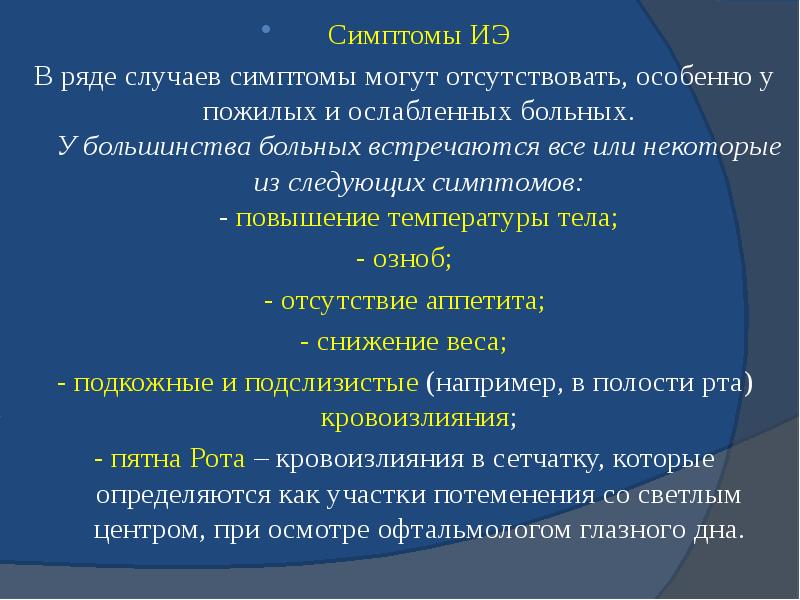 Симптомы ИЭ

В ряде случаев симптомы могут отсутствовать, особенно у пожилых и ослабленных больных.

У большинства больных встречаются все или некоторые из следующих симптомов:

- повышение температуры тела;

- озноб;

- отсутствие аппетита;

- снижение веса;

- подкожные и подслизистые (например, в полости рта) кровоизлияния;

- пятна Рота – кровоизлияния в сетчатку, которые определяются как участки потеменения со светлым центром, при осмотре офтальмологом глазного дна.